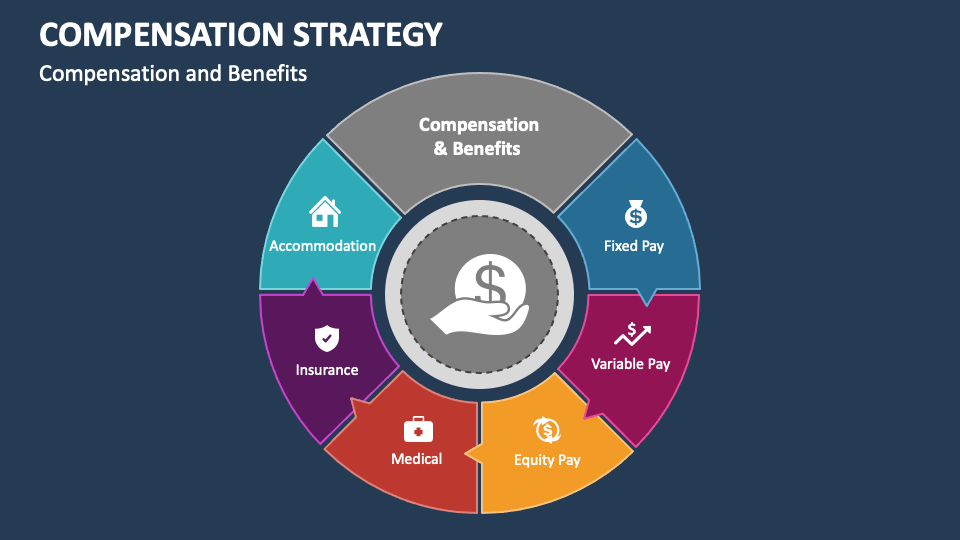 COMPENSATION STRATEGY
Compensation and Benefits

Compensation & Benefits

Fixed Pay

Variable Pay

Equity Pay

Medical

Insurance

Accommodation